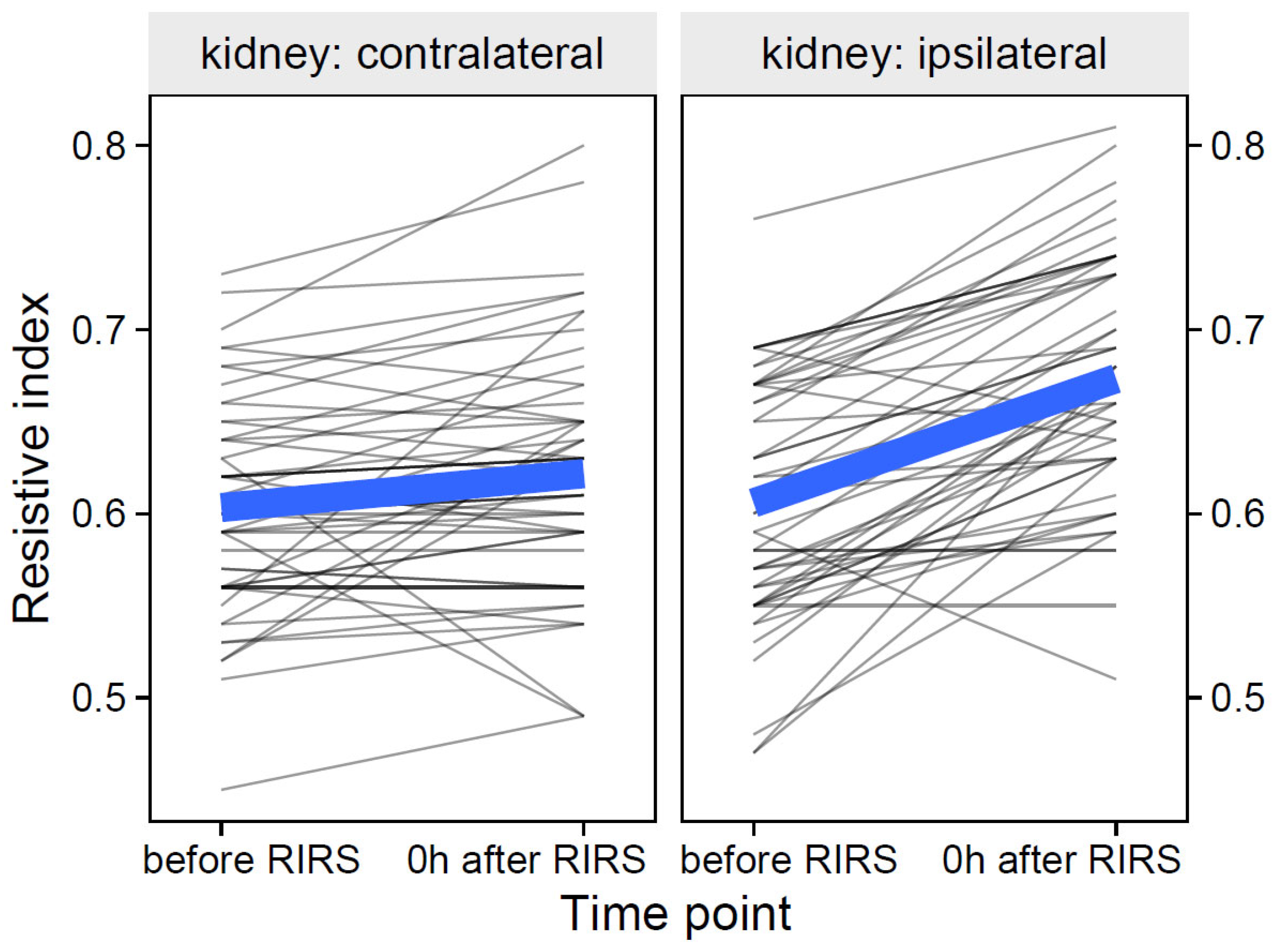 kidney: contralateral

kidney: ipsilateral

Resistive index

0.8
0.7
0.6
0.5

0.8
0.7
0.6
0.5

before RIRS
0h after RIRS

before RIRS
0h after RIRS

Time point